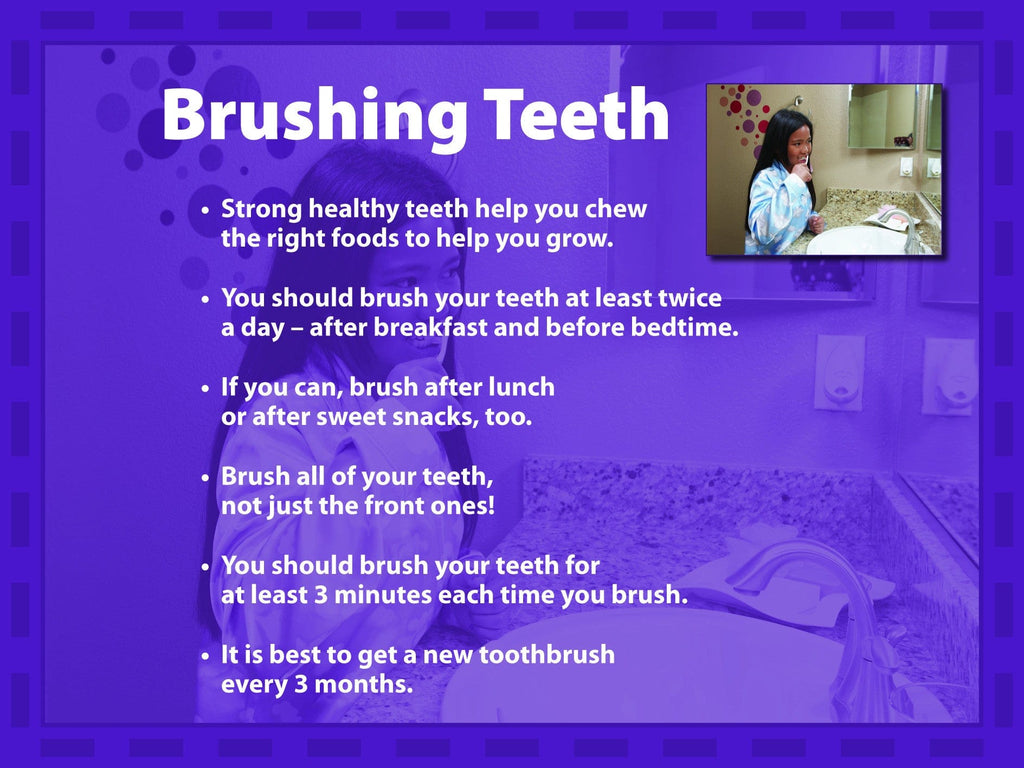 Brushing Teeth

• Strong healthy teeth help you chew the right foods to help you grow.

• You should brush your teeth at least twice a day – after breakfast and before bedtime.

• If you can, brush after lunch or after sweet snacks, too.

• Brush all of your teeth, not just the front ones!

• You should brush your teeth for at least 3 minutes each time you brush.

• It is best to get a new toothbrush every 3 months.